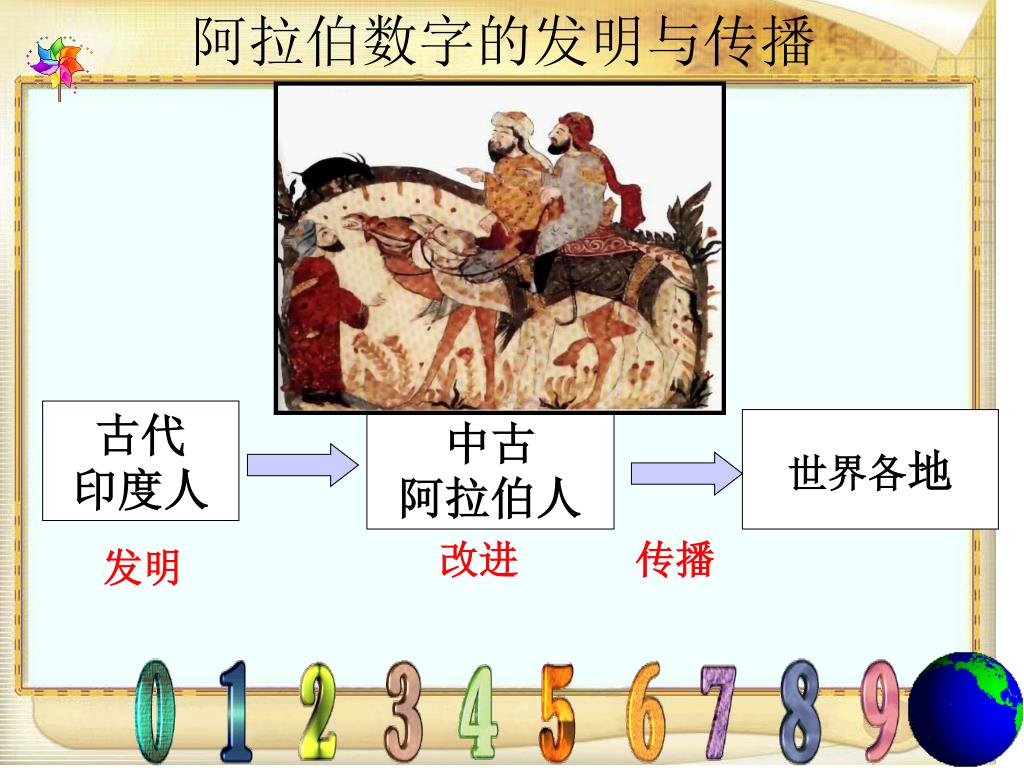 阿拉伯数字的发明与传播

古代
印度人

中古
阿拉伯人

世界各地

发明

改进

传播

0 1 2 3 4 5 6 7 8 9